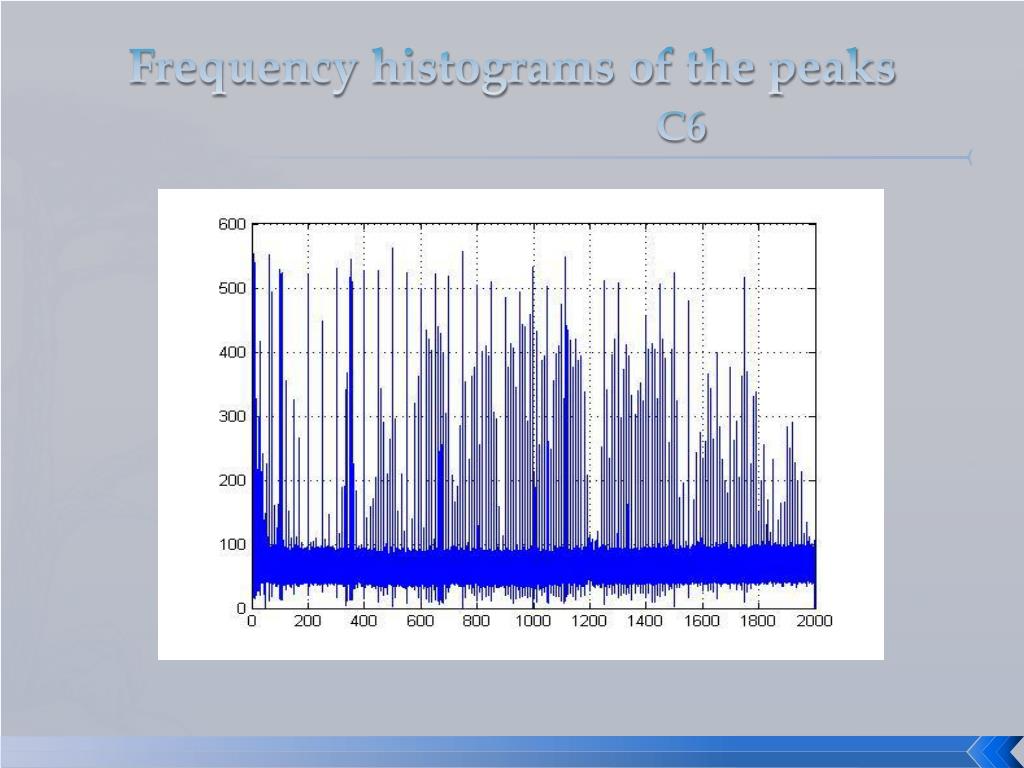 Frequency histograms of the peaks
C6

600
500
400
300
200
100
0
0 200 400 600 800 1000 1200 1400 1600 1800 2000